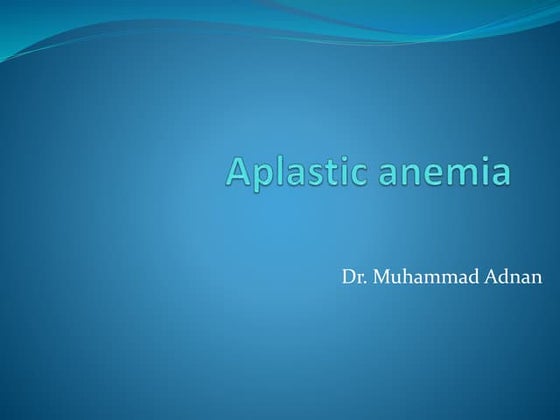 Aplastic anemia

Dr. Muhammad Adnan